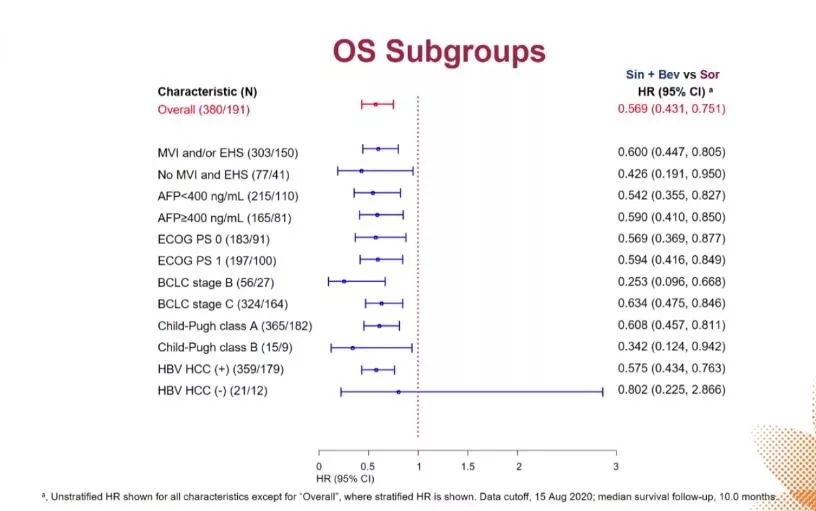 OS Subgroups

| Characteristic (N) | Sin + Bev vs Sor HR (95% CI) ª |
|---|---|
| Overall (380/191) | 0.569 (0.431, 0.751) |
| MVI and/or EHS (303/150) | 0.600 (0.447, 0.805) |
| No MVI and EHS (77/41) | 0.426 (0.191, 0.950) |
| AFP<400 ng/mL (215/110) | 0.542 (0.355, 0.827) |
| AFP≥400 ng/mL (165/81) | 0.590 (0.410, 0.850) |
| ECOG PS 0 (183/91) | 0.569 (0.369, 0.877) |
| ECOG PS 1 (197/100) | 0.594 (0.416, 0.849) |
| BCLC stage B (56/27) | 0.253 (0.096, 0.668) |
| BCLC stage C (324/164) | 0.634 (0.475, 0.846) |
| Child-Pugh class A (365/182) | 0.608 (0.457, 0.811) |
| Child-Pugh class B (15/9) | 0.342 (0.124, 0.942) |
| HBV HCC (+) (359/179) | 0.575 (0.434, 0.763) |
| HBV HCC (-) (21/12) | 0.802 (0.225, 2.866) |

0 0.5 1 1.5 2 3
HR (95% CI)

ª, Unstratified HR shown for all characteristics except for "Overall", where stratified HR is shown. Data cutoff, 15 Aug 2020; median survival follow-up, 10.0 months.